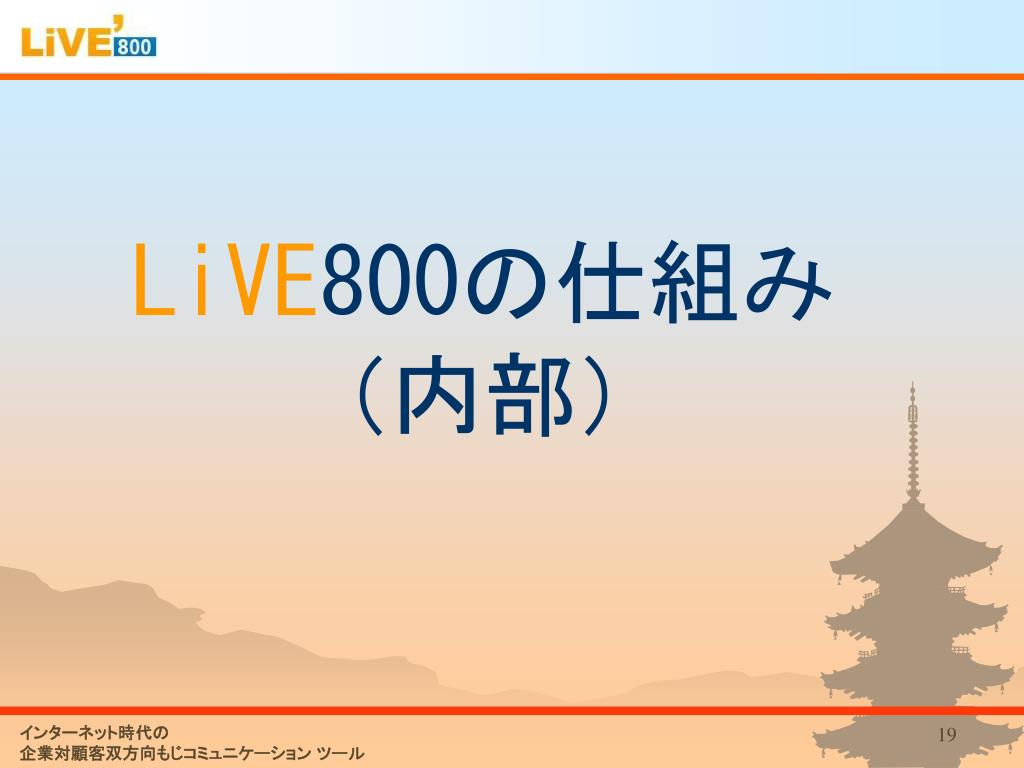 LiVE' 800

LiVE800の仕組み
（内部）

インターネット時代の
企業対顧客双方向もじコミュニケーション ツール

19